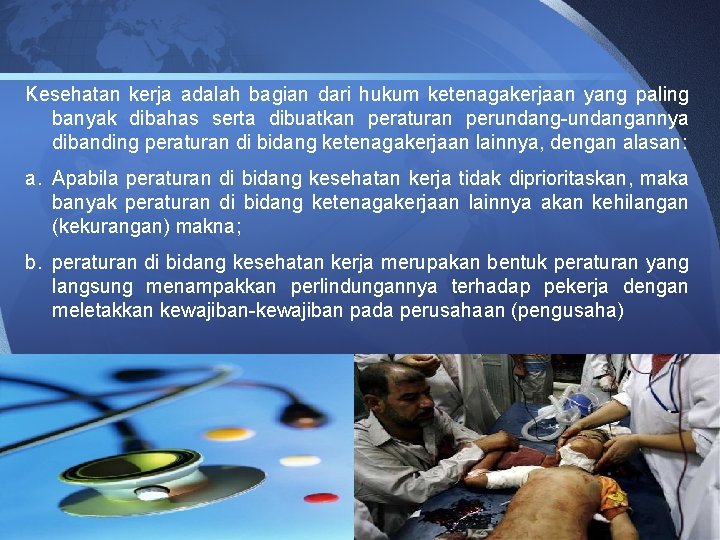 Kesehatan kerja adalah bagian dari hukum ketenagakerjaan yang paling banyak dibahas serta dibuatkan peraturan perundang-undangannya dibanding peraturan di bidang ketenagakerjaan lainnya, dengan alasan:

a. Apabila peraturan di bidang kesehatan kerja tidak diprioritaskan, maka banyak peraturan di bidang ketenagakerjaan lainnya akan kehilangan (kekurangan) makna;

b. peraturan di bidang kesehatan kerja merupakan bentuk peraturan yang langsung menampakkan perlindungannya terhadap pekerja dengan meletakkan kewajiban-kewajiban pada perusahaan (pengusaha)